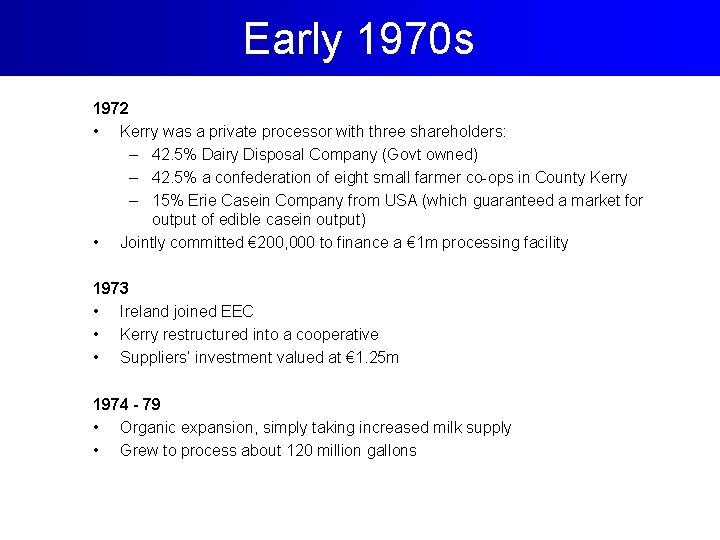 Early 1970s

1972
• Kerry was a private processor with three shareholders:
– 42.5% Dairy Disposal Company (Govt owned)
– 42.5% a confederation of eight small farmer co-ops in County Kerry
– 15% Erie Casein Company from USA (which guaranteed a market for output of edible casein output)
• Jointly committed €200,000 to finance a €1m processing facility

1973
• Ireland joined EEC
• Kerry restructured into a cooperative
• Suppliers' investment valued at €1.25m

1974 - 79
• Organic expansion, simply taking increased milk supply
• Grew to process about 120 million gallons